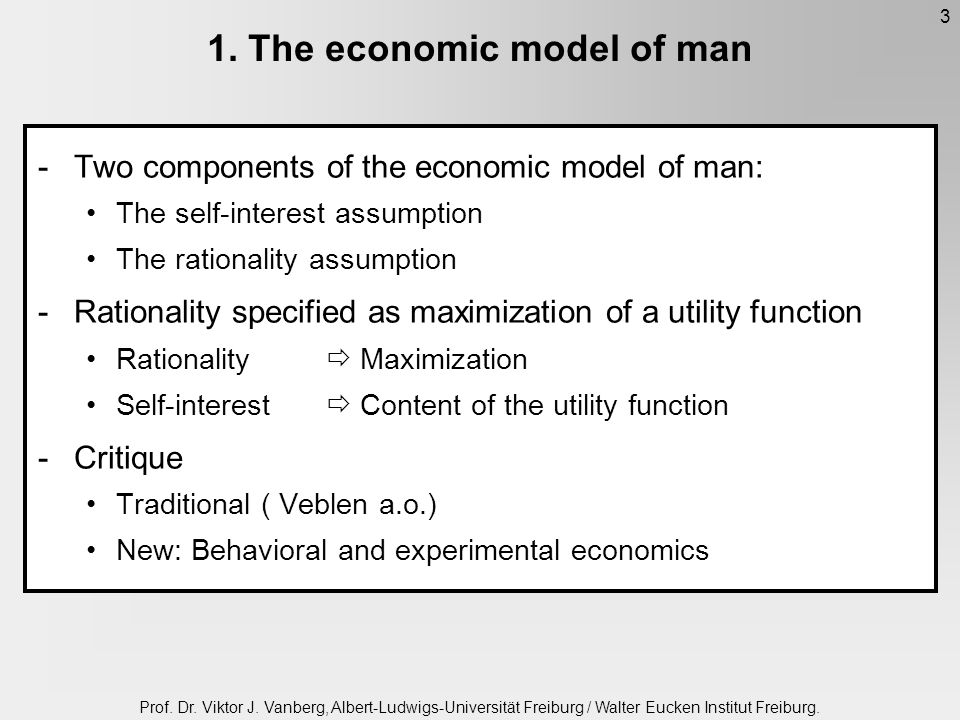 3

1. The economic model of man

- Two components of the economic model of man:
  • The self-interest assumption
  • The rationality assumption
- Rationality specified as maximization of a utility function
  • Rationality ⇨ Maximization
  • Self-interest ⇨ Content of the utility function
- Critique
  • Traditional ( Veblen a.o.)
  • New: Behavioral and experimental economics

Prof. Dr. Viktor J. Vanberg, Albert-Ludwigs-Universität Freiburg / Walter Eucken Institut Freiburg.